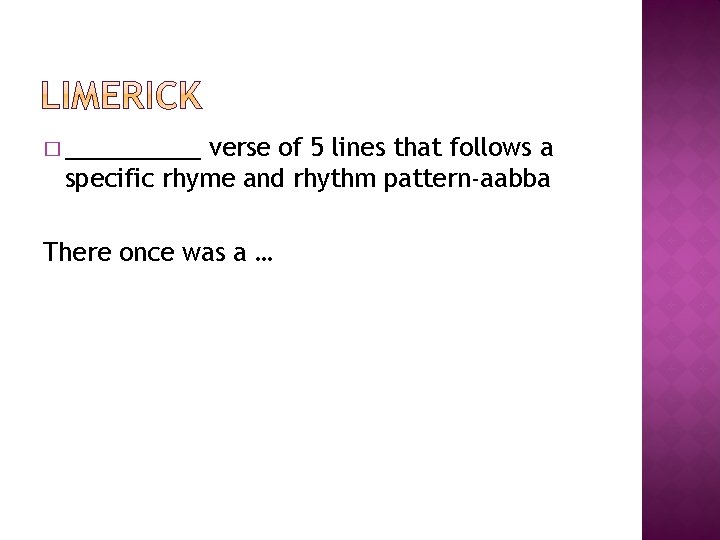 LIMERICK

□ __________ verse of 5 lines that follows a specific rhyme and rhythm pattern-aabba

There once was a …